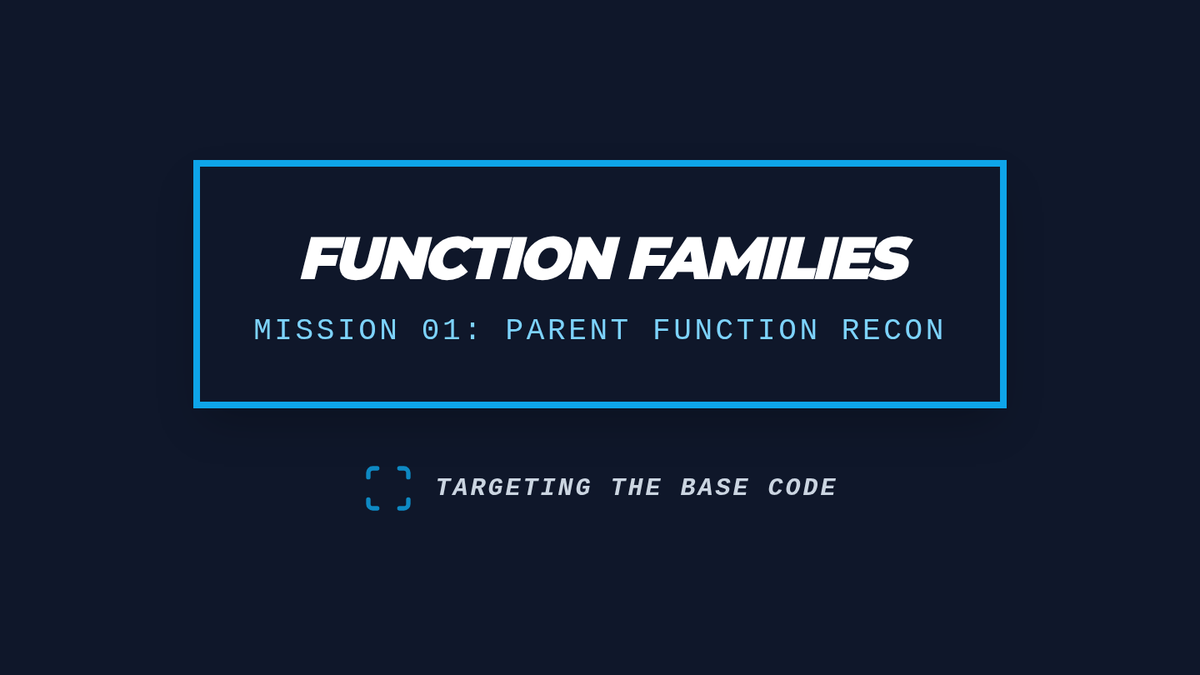 FUNCTION FAMILIES

MISSION 01: PARENT FUNCTION RECON

TARGETING THE BASE CODE